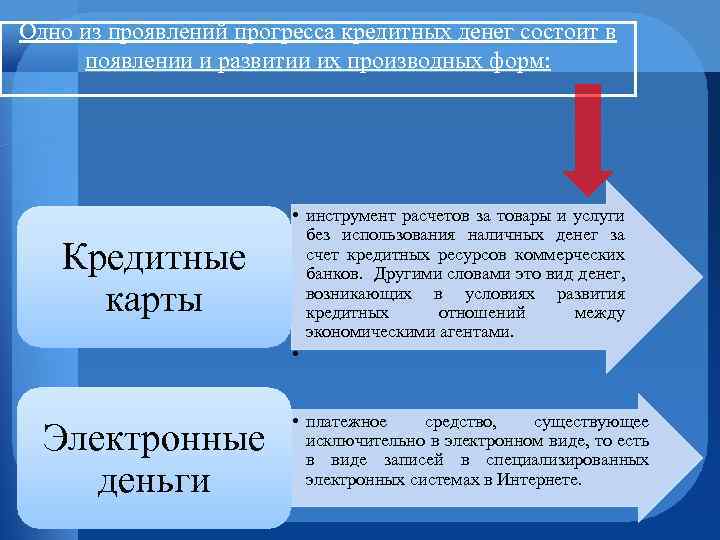 Одно из проявлений прогресса кредитных денег состоит в появлении и развитии их производных форм:

Кредитные карты

• инструмент расчетов за товары и услуги без использования наличных денег за счет кредитных ресурсов коммерческих банков. Другими словами это вид денег, возникающих в условиях развития кредитных отношений между экономическими агентами.
•

Электронные деньги

• платежное средство, существующее исключительно в электронном виде, то есть в виде записей в специализированных электронных системах в Интернете.